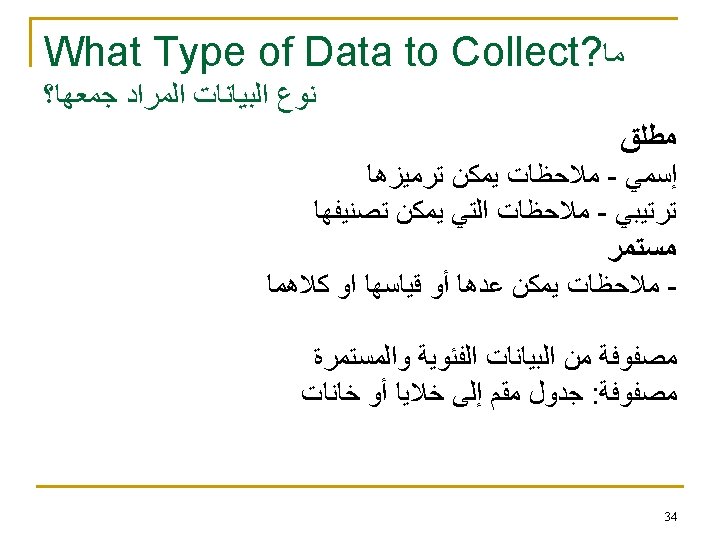 What Type of Data to Collect?ما نوع البيانات المراد جمعها؟

مطلق
إسمي - ملاحظات يمكن ترميزها
ترتيبي - ملاحظات التي يمكن تصنيفها
مستمر
- ملاحظات يمكن عدها أو قياسها او كلاهما

مصفوفة من البيانات الفئوية والمستمرة
مصفوفة: جدول مقم إلى خلايا أو خانات

34